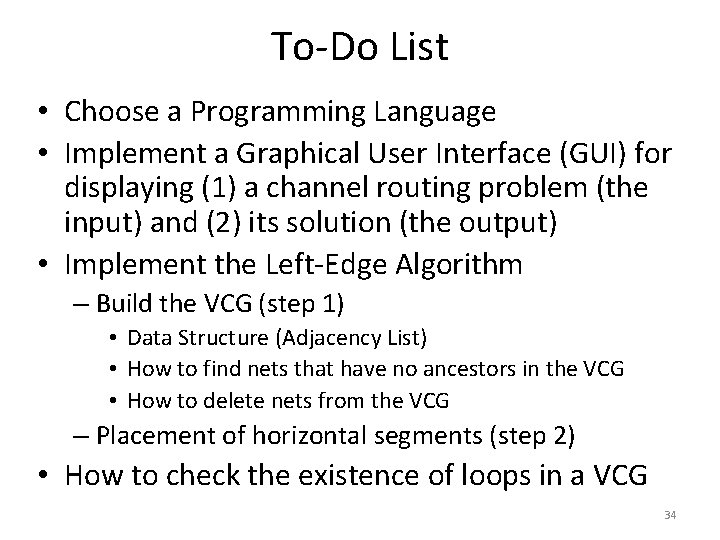 To-Do List

• Choose a Programming Language
• Implement a Graphical User Interface (GUI) for displaying (1) a channel routing problem (the input) and (2) its solution (the output)
• Implement the Left-Edge Algorithm
– Build the VCG (step 1)
• Data Structure (Adjacency List)
• How to find nets that have no ancestors in the VCG
• How to delete nets from the VCG
– Placement of horizontal segments (step 2)
• How to check the existence of loops in a VCG

34